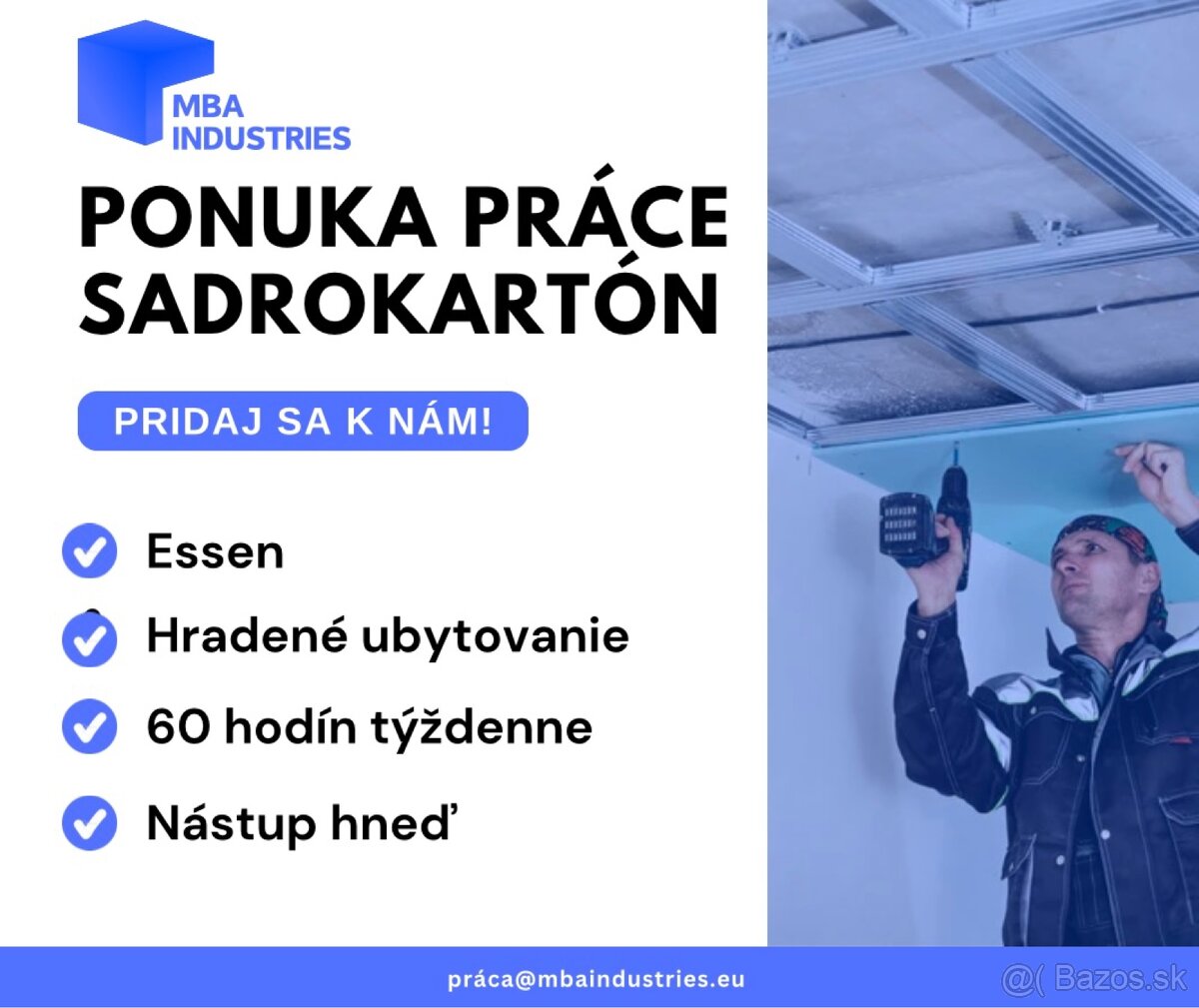 MBA INDUSTRIES

PONUKA PRÁCE SADROKARTÓN

PRIDAJ SA K NÁM!

Essen

Hradené ubytovanie

60 hodín týždenne

Nástup hneď

práca@mbaindustries.eu

@( Bazos.sk